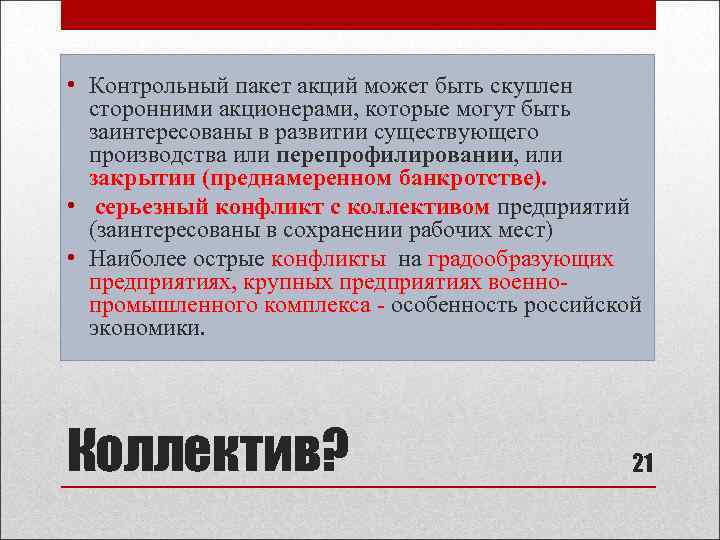 • Контрольный пакет акций может быть скуплен сторонними акционерами, которые могут быть заинтересованы в развитии существующего производства или перепрофилировании, или закрытии (преднамеренном банкротстве).

• серьезный конфликт с коллективом предприятий (заинтересованы в сохранении рабочих мест)

• Наиболее острые конфликты на градообразующих предприятиях, крупных предприятиях военно-промышленного комплекса - особенность российской экономики.

Коллектив?

21